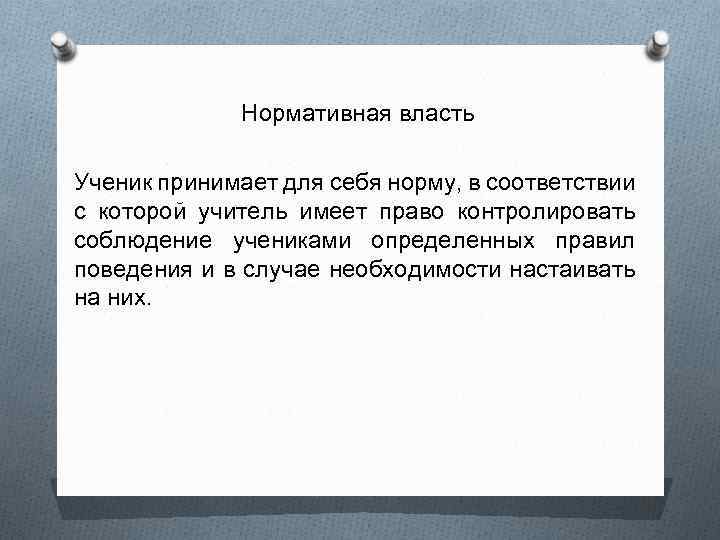 Нормативная власть

Ученик принимает для себя норму, в соответствии с которой учитель имеет право контролировать соблюдение учениками определенных правил поведения и в случае необходимости настаивать на них.